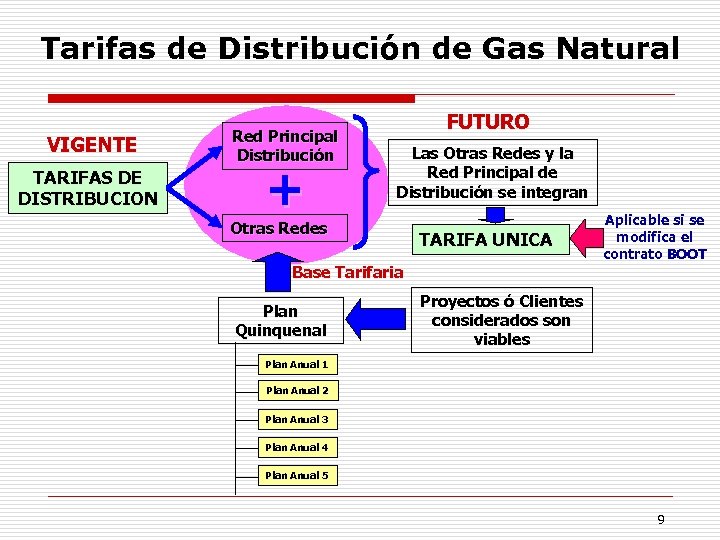 Tarifas de Distribución de Gas Natural

VIGENTE

TARIFAS DE DISTRIBUCION

Red Principal Distribución

+

Otras Redes

FUTURO

Las Otras Redes y la Red Principal de Distribución se integran

TARIFA UNICA

Aplicable si se modifica el contrato BOOT

Base Tarifaria

Plan Quinquenal

Proyectos ó Clientes considerados son viables

Plan Anual 1

Plan Anual 2

Plan Anual 3

Plan Anual 4

Plan Anual 5

9